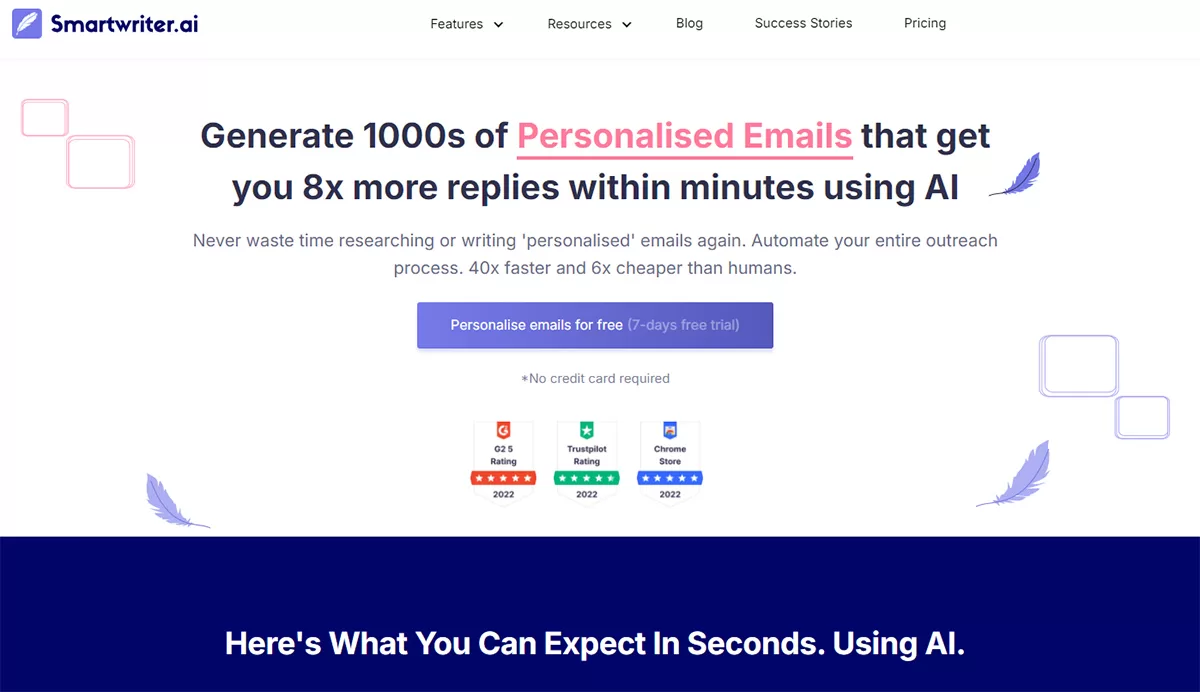 Smartwriter.ai

Features

Resources

Blog

Success Stories

Pricing

Generate 1000s of Personalised Emails that get you 8x more replies within minutes using AI

Never waste time researching or writing 'personalised' emails again. Automate your entire outreach process. 40x faster and 6x cheaper than humans.

Personalise emails for free (7-days free trial)

*No credit card required

G2 5 Rating 2022

Trustpilot Rating 2022

Chrome Store 2022

Here's What You Can Expect In Seconds. Using AI.